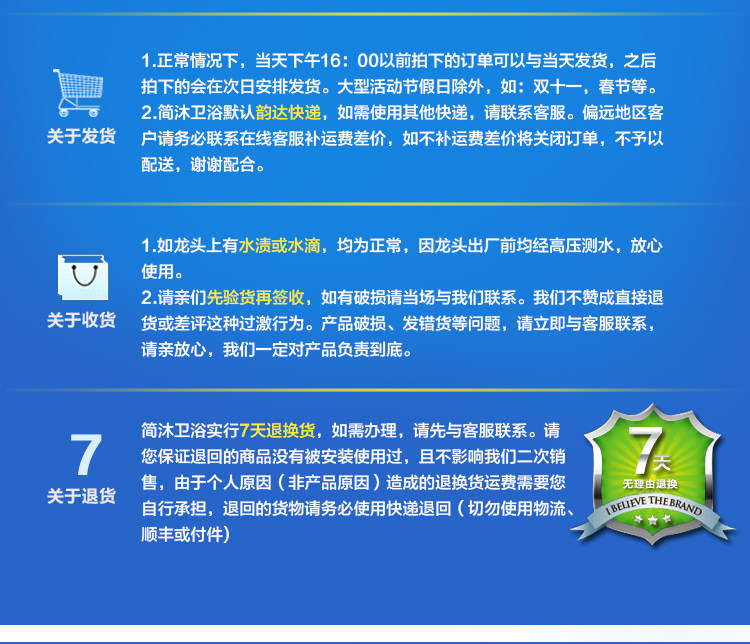 关于发货

1.正常情况下，当天下午16：00以前拍下的订单可以与当天发货，之后拍下的会在次日安排发货。大型活动节假日除外，如：双十一，春节等。
2.简沐卫浴默认韵达快递，如需使用其他快递，请联系客服。偏远地区客户请务必联系在线客服补运费差价，如不补运费差价将关闭订单，不予以配送，谢谢配合。

关于收货

1.如龙头上有水渍或水滴，均为正常，因龙头出厂前均经高压测水，放心使用。
2.请亲们先验货再签收，如有破损请当场与我们联系。我们不赞成直接退货或差评这种过激行为。产品破损、发错货等问题，请立即与客服联系，请亲放心，我们一定对产品负责到底。

7
关于退货

简沐卫浴实行7天退换货，如需办理，请先与客服联系。请您保证退回的商品没有被安装使用过，且不影响我们二次销售，由于个人原因（非产品原因）造成的退换货运费需要您自行承担，退回的货物请务必使用快递退回（切勿使用物流、顺丰或付件）

7天
无理由退换
I BELIEVE THE BRAND